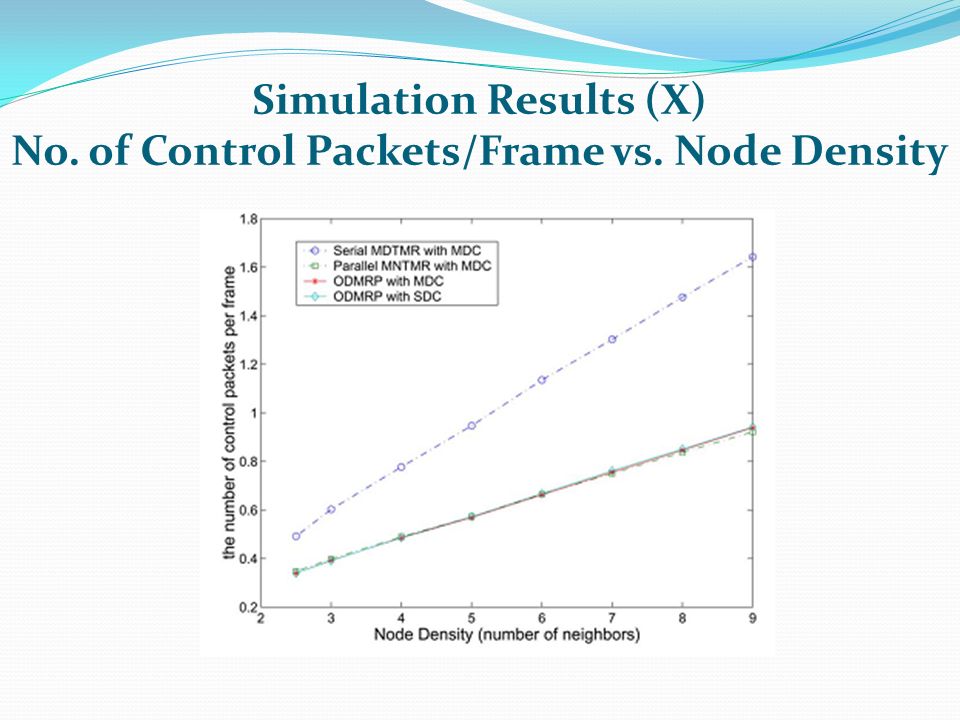 Simulation Results (X)
No. of Control Packets/Frame vs. Node Density

Serial MDTMR with MDC
Parallel MNTMR with MDC
ODMRP with MDC
ODMRP with SDC

the number of control packets per frame

1.8
1.6
1.4
1.2
1
0.8
0.6
0.4
0.2

2 3 4 5 6 7 8 9

Node Density (number of neighbors)